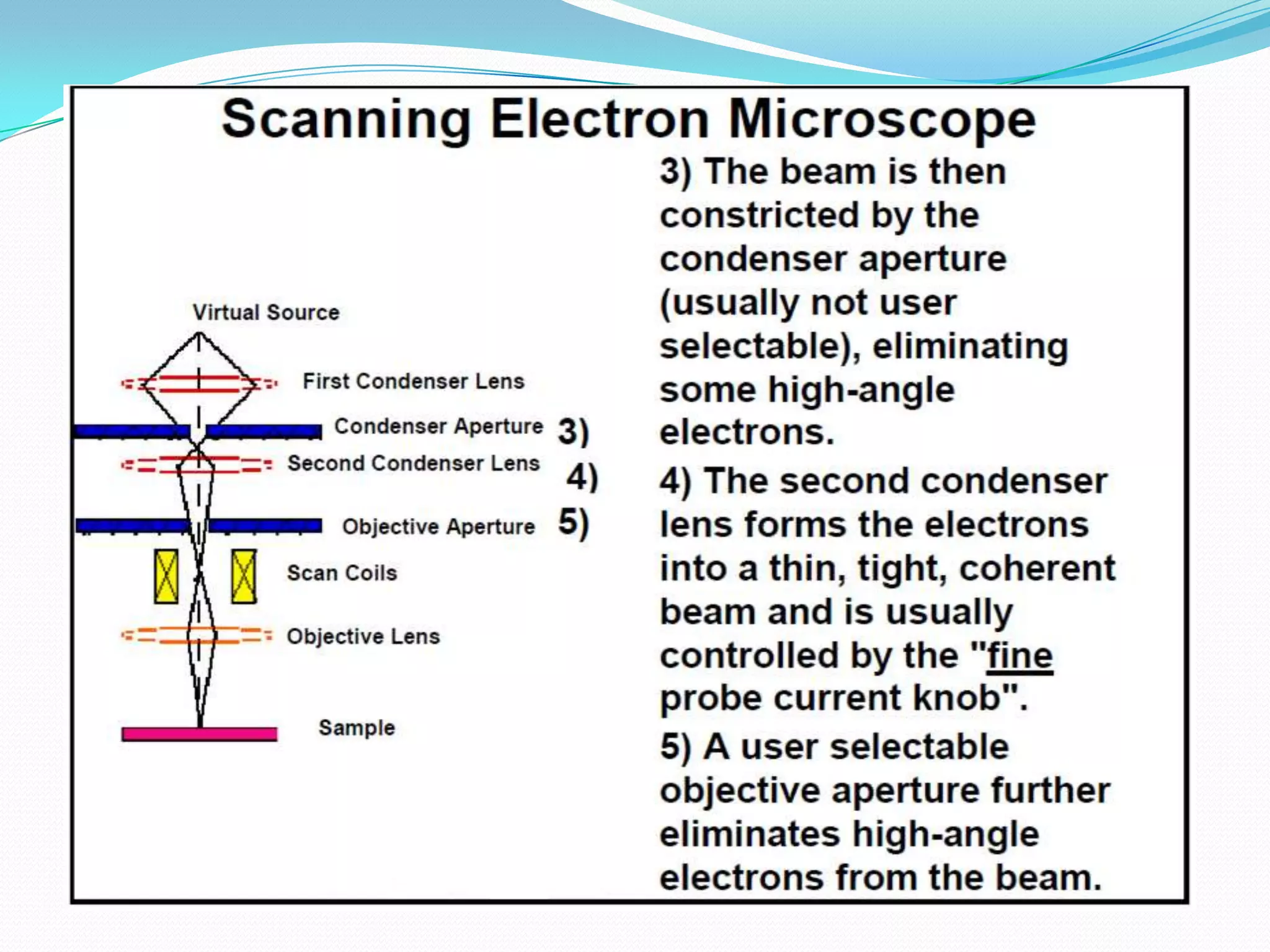 Scanning Electron Microscope

Virtual Source
First Condenser Lens
Condenser Aperture 3)
Second Condenser Lens 4)
Objective Aperture 5)
Scan Coils
Objective Lens
Sample

3) The beam is then constricted by the condenser aperture (usually not user selectable), eliminating some high-angle electrons.

4) The second condenser lens forms the electrons into a thin, tight, coherent beam and is usually controlled by the "fine probe current knob".

5) A user selectable objective aperture further eliminates high-angle electrons from the beam.